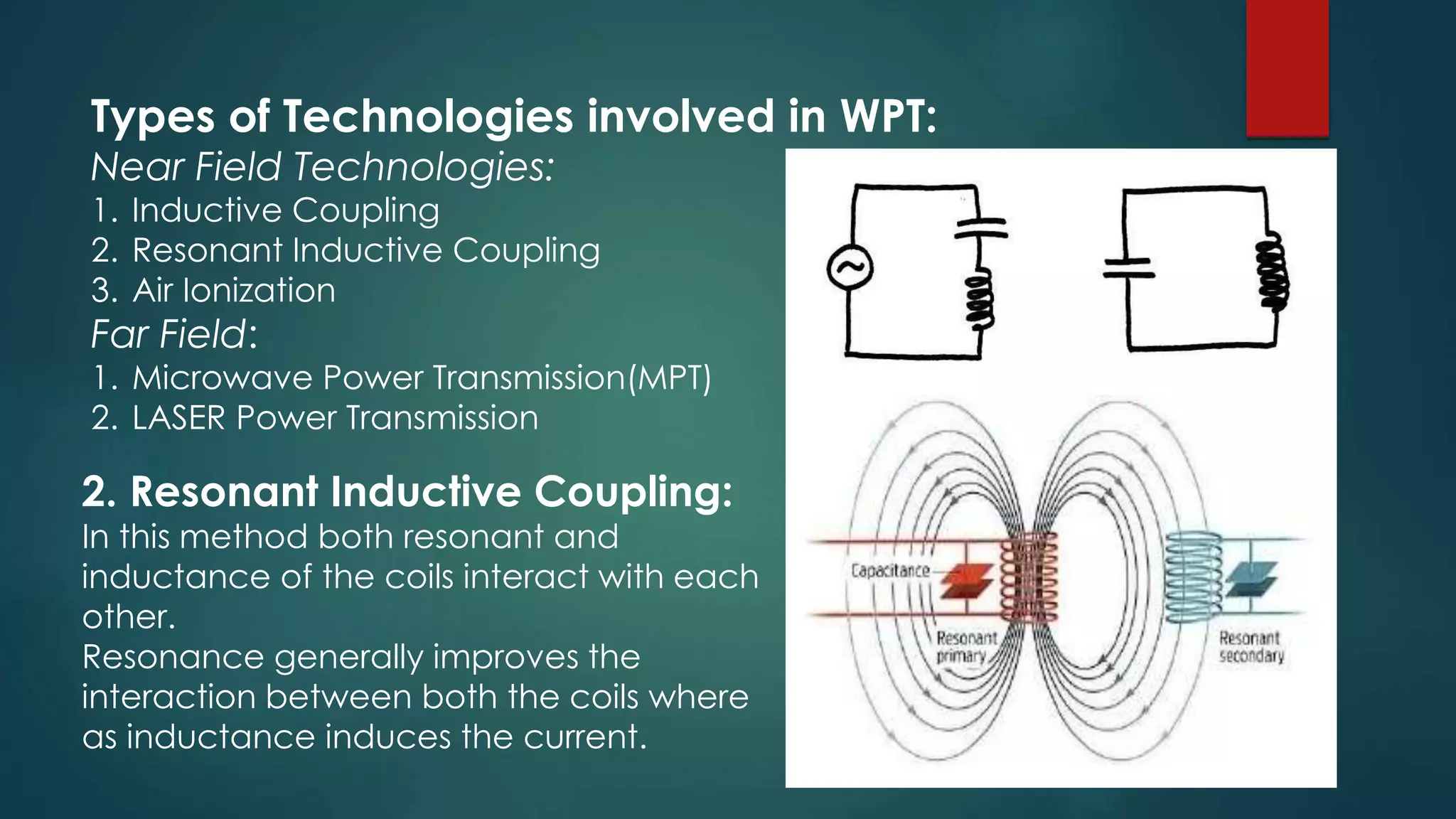 Types of Technologies involved in WPT:

Near Field Technologies:

1. Inductive Coupling
2. Resonant Inductive Coupling
3. Air Ionization

Far Field:

1. Microwave Power Transmission(MPT)
2. LASER Power Transmission

2. Resonant Inductive Coupling:

In this method both resonant and inductance of the coils interact with each other.

Resonance generally improves the interaction between both the coils where as inductance induces the current.

Capacitance

Resonant primary

Resonant secondary